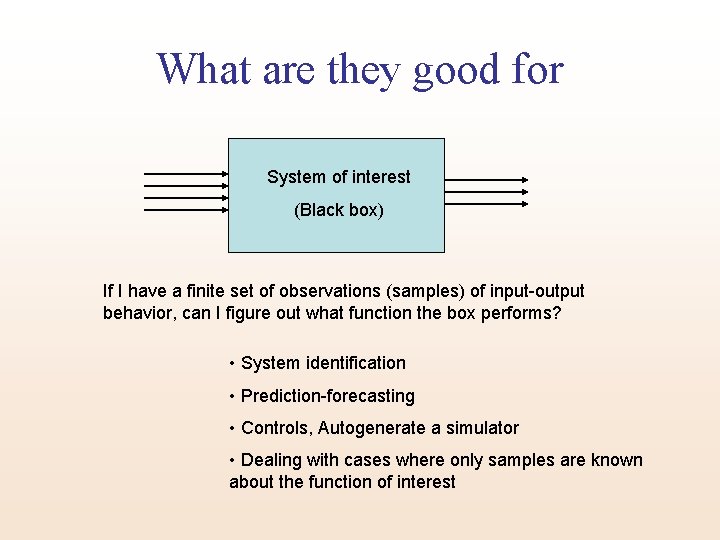 What are they good for

System of interest

(Black box)

If I have a finite set of observations (samples) of input-output behavior, can I figure out what function the box performs?

• System identification

• Prediction-forecasting

• Controls, Autogenerate a simulator

• Dealing with cases where only samples are known about the function of interest